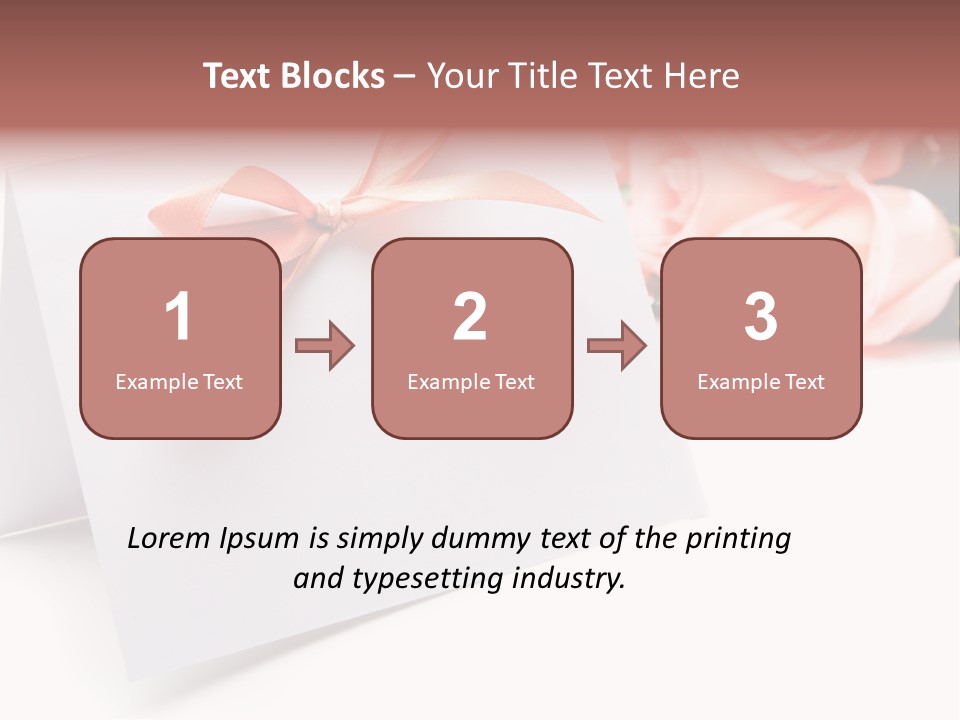 Text Blocks – Your Title Text Here

1
Example Text

2
Example Text

3
Example Text

Lorem Ipsum is simply dummy text of the printing and typesetting industry.